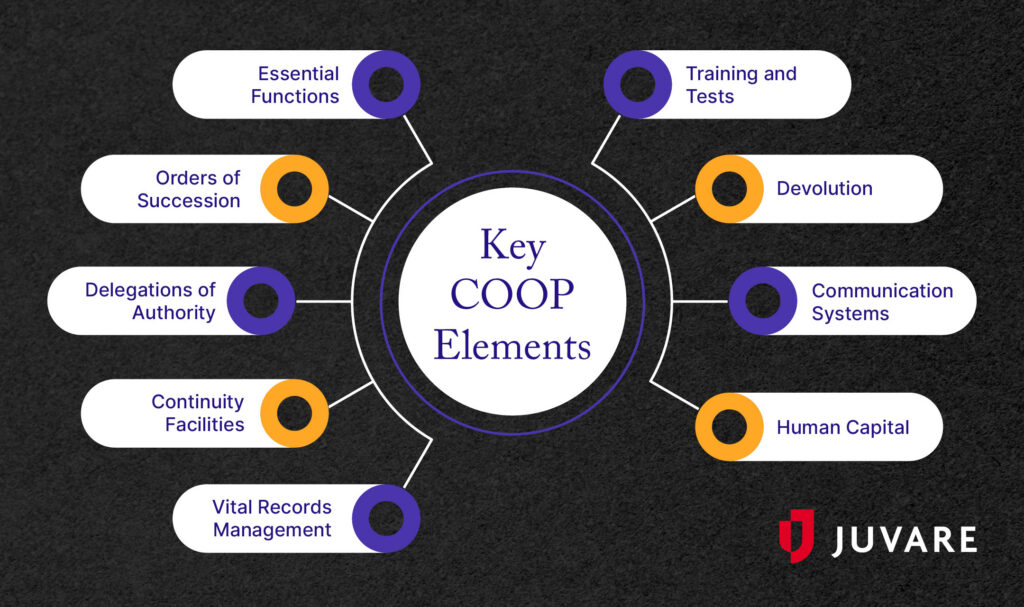 Key COOP Elements

Essential Functions

Orders of Succession

Delegations of Authority

Continuity Facilities

Vital Records Management

Training and Tests

Devolution

Communication Systems

Human Capital

JUVARE